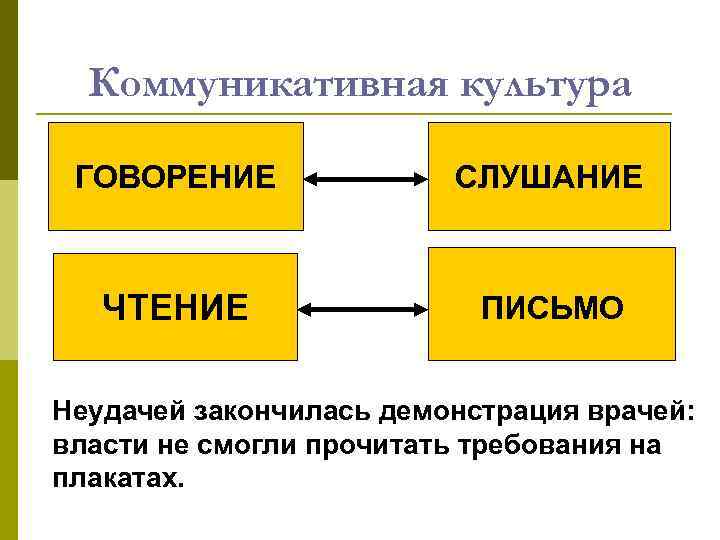 Коммуникативная культура

ГОВОРЕНИЕ

СЛУШАНИЕ

ЧТЕНИЕ

ПИСЬМО

Неудачей закончилась демонстрация врачей: власти не смогли прочитать требования на плакатах.